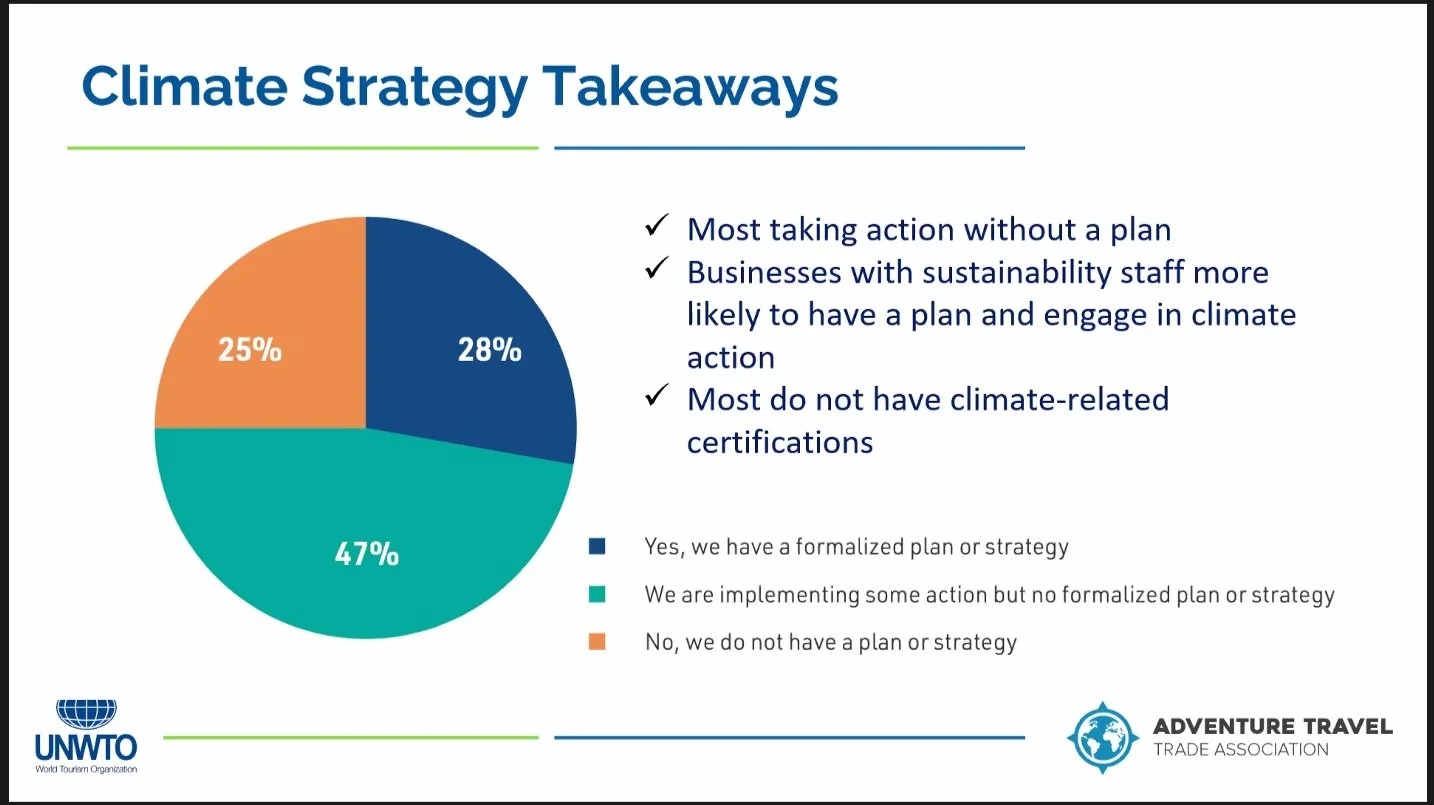 Climate Strategy Takeaways

25%

28%

47%

✓ Most taking action without a plan
✓ Businesses with sustainability staff more likely to have a plan and engage in climate action
✓ Most do not have climate-related certifications

Yes, we have a formalized plan or strategy
We are implementing some action but no formalized plan or strategy
No, we do not have a plan or strategy

UNWTO
World Tourism Organization

ADVENTURE TRAVEL
TRADE ASSOCIATION